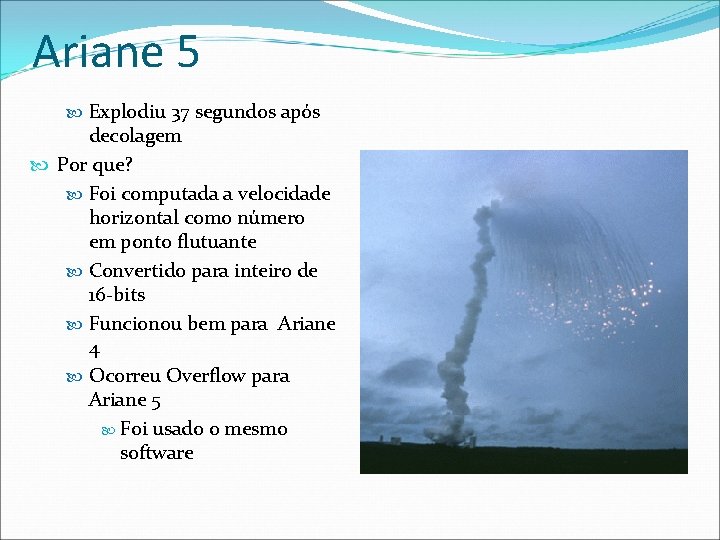 Ariane 5

Explodiu 37 segundos após decolagem

Por que?

Foi computada a velocidade horizontal como número em ponto flutuante

Convertido para inteiro de 16-bits

Funcionou bem para Ariane 4

Ocorreu Overflow para Ariane 5

Foi usado o mesmo software